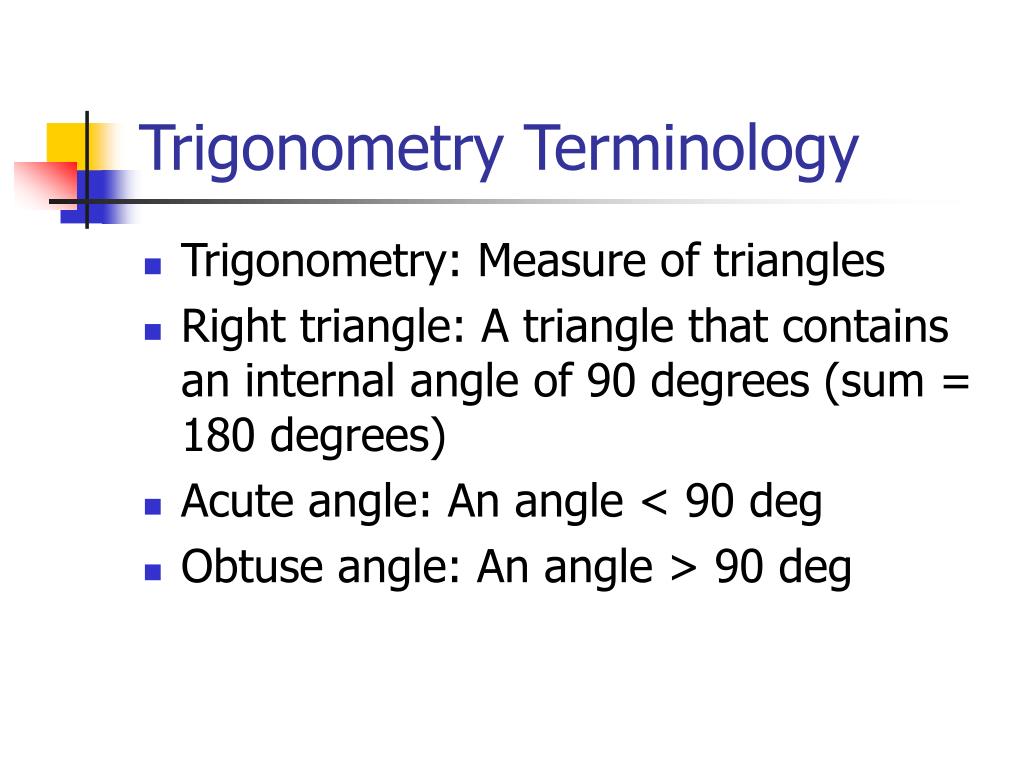 Trigonometry Terminology

- Trigonometry: Measure of triangles
- Right triangle: A triangle that contains an internal angle of 90 degrees (sum = 180 degrees)
- Acute angle: An angle < 90 deg
- Obtuse angle: An angle > 90 deg